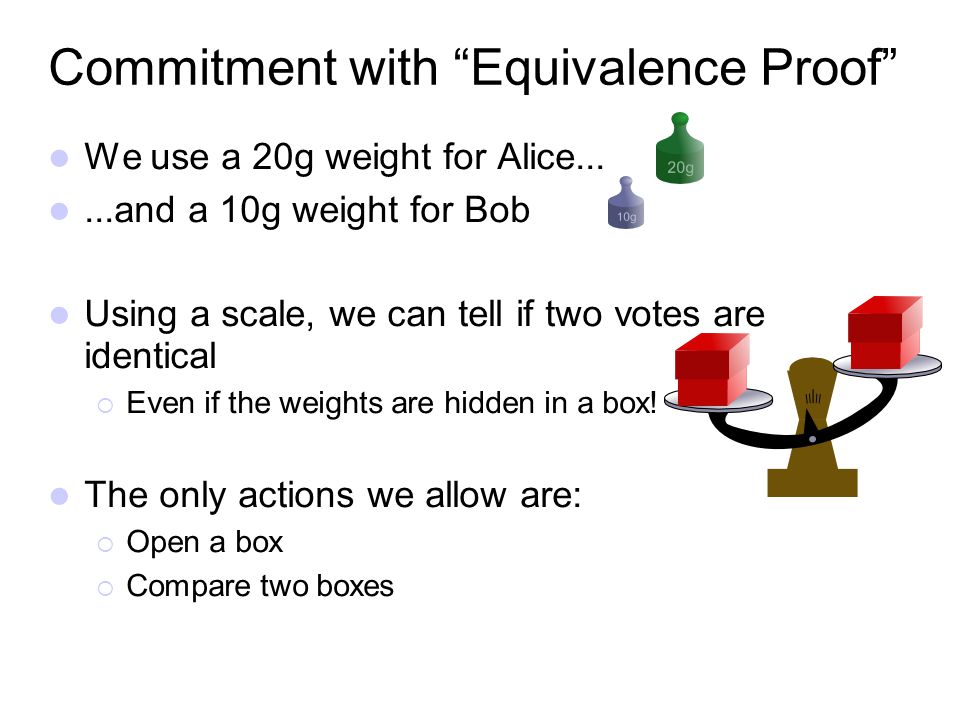 Commitment with “Equivalence Proof”

We use a 20g weight for Alice...

20g

...and a 10g weight for Bob

10g

Using a scale, we can tell if two votes are identical

Even if the weights are hidden in a box!

The only actions we allow are:

Open a box

Compare two boxes